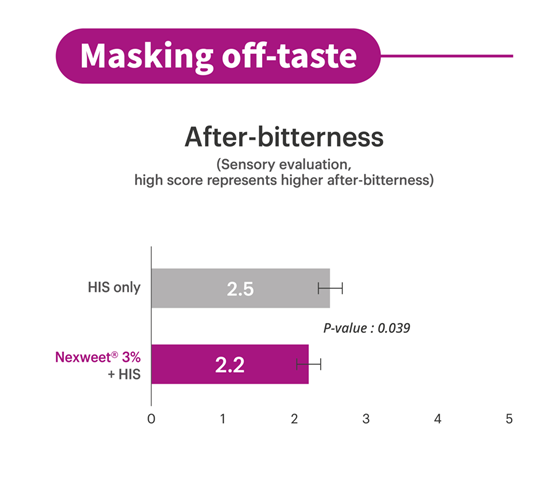 Masking off-taste

After-bitterness

(Sensory evaluation, high score represents higher after-bitterness)

HIS only

2.5

P-value : 0.039

Nexweet® 3% + HIS

2.2

0
1
2
3
4
5